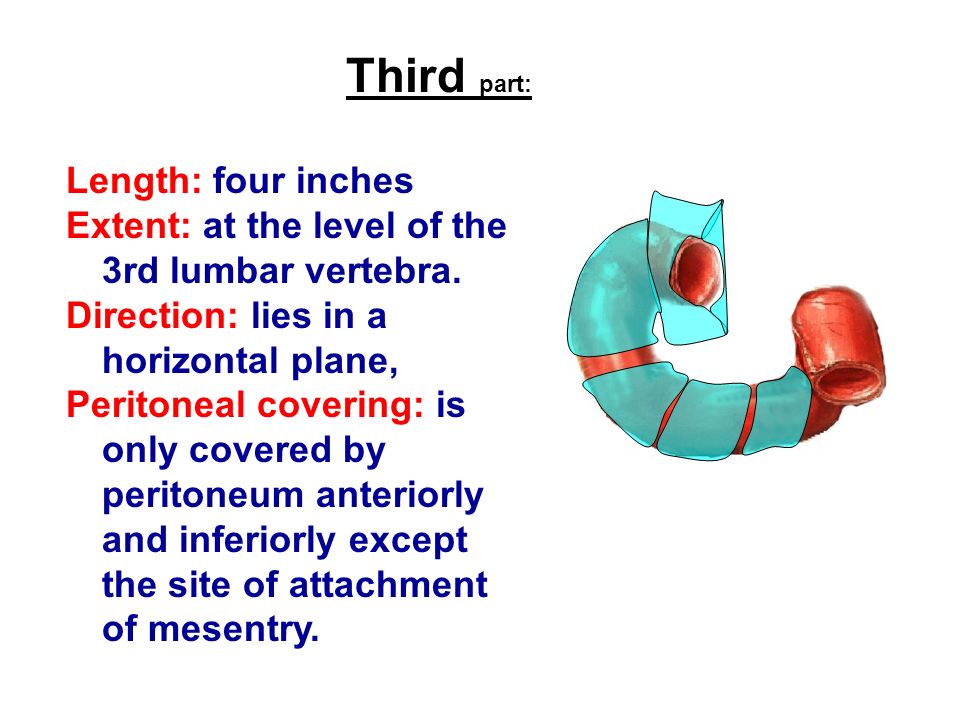 Third part:

Length: four inches
Extent: at the level of the 3rd lumbar vertebra.
Direction: lies in a horizontal plane,
Peritoneal covering: is only covered by peritoneum anteriorly and inferiorly except the site of attachment of mesentry.